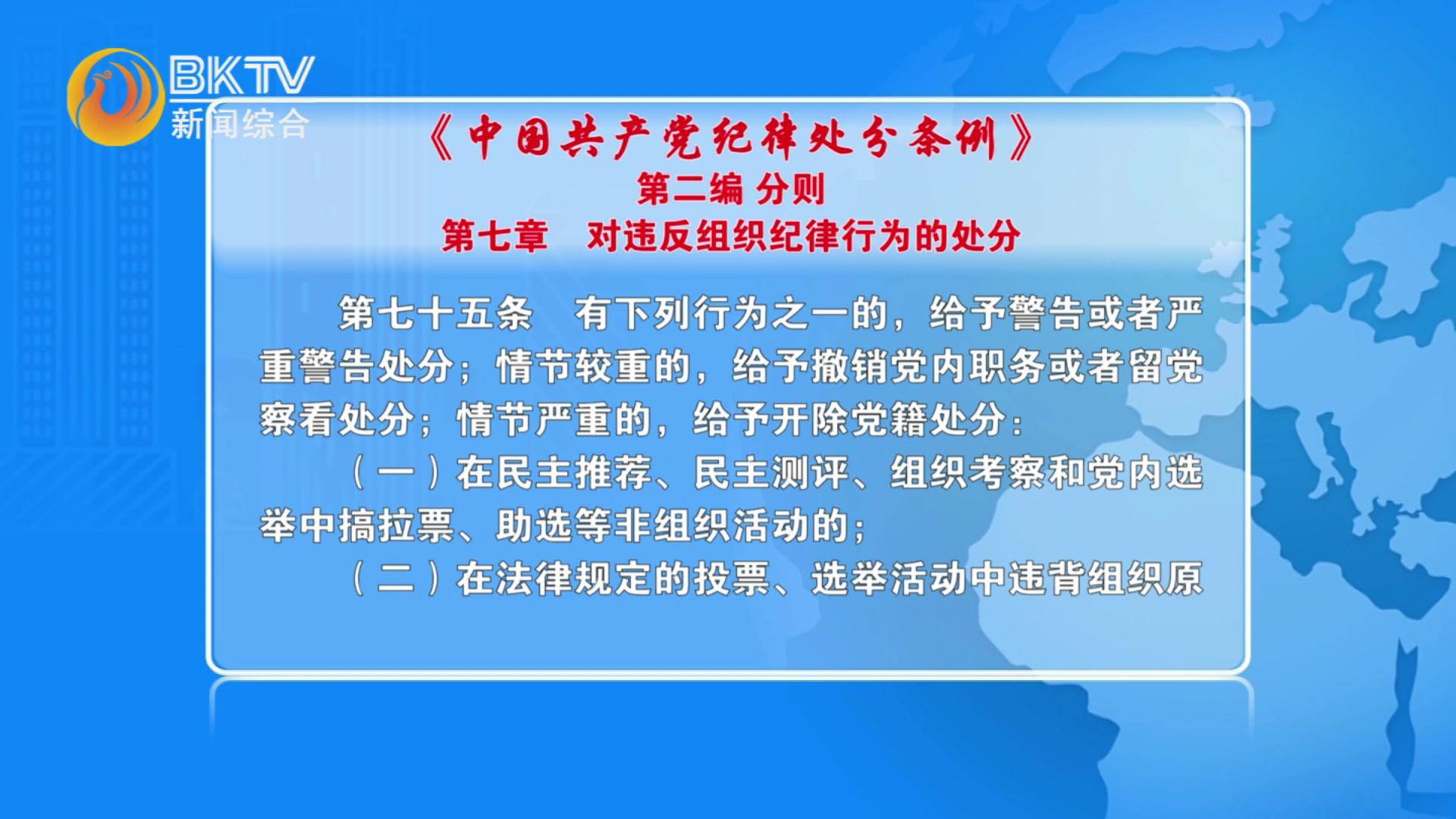 BKTV
新闻综合

《中国共产党纪律处分条例》
第二编 分则
第七章 对违反组织纪律行为的处分

第七十五条 有下列行为之一的，给予警告或者严重警告处分；情节较重的，给予撤销党内职务或者留党察看处分；情节严重的，给予开除党籍处分：

（一）在民主推荐、民主测评、组织考察和党内选举中搞拉票、助选等非组织活动的；

（二）在法律规定的投票、选举活动中违背组织原